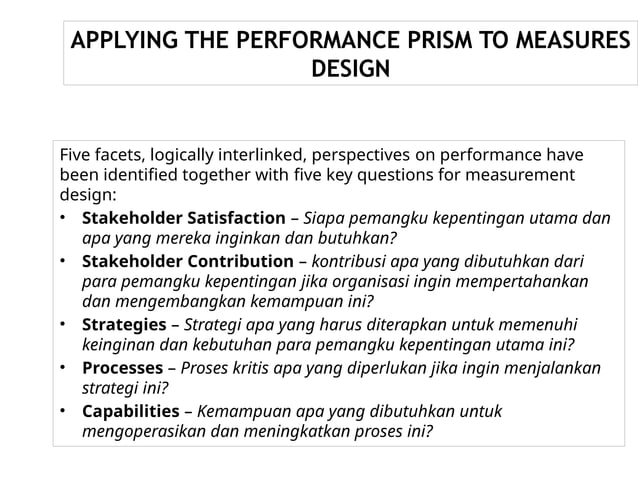 APPLYING THE PERFORMANCE PRISM TO MEASURES DESIGN

Five facets, logically interlinked, perspectives on performance have been identified together with five key questions for measurement design:

• Stakeholder Satisfaction – Siapa pemangku kepentingan utama dan apa yang mereka inginkan dan butuhkan?
• Stakeholder Contribution – kontribusi apa yang dibutuhkan dari para pemangku kepentingan jika organisasi ingin mempertahankan dan mengembangkan kemampuan ini?
• Strategies – Strategi apa yang harus diterapkan untuk memenuhi keinginan dan kebutuhan para pemangku kepentingan utama ini?
• Processes – Proses kritis apa yang diperlukan jika ingin menjalankan strategi ini?
• Capabilities – Kemampuan apa yang dibutuhkan untuk mengoperasikan dan meningkatkan proses ini?